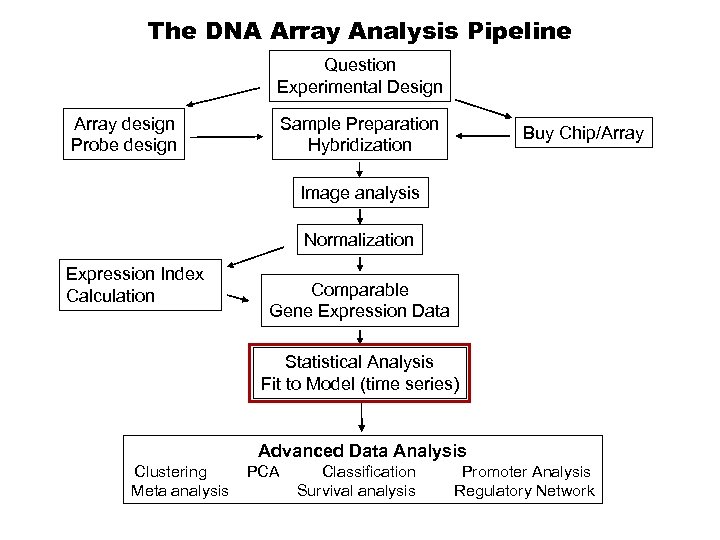 The DNA Array Analysis Pipeline

Question
Experimental Design

Array design
Probe design

Sample Preparation
Hybridization

Buy Chip/Array

Image analysis

Normalization

Expression Index
Calculation

Comparable
Gene Expression Data

Statistical Analysis
Fit to Model (time series)

Advanced Data Analysis
Clustering PCA Classification Promoter Analysis
Meta analysis Survival analysis Regulatory Network